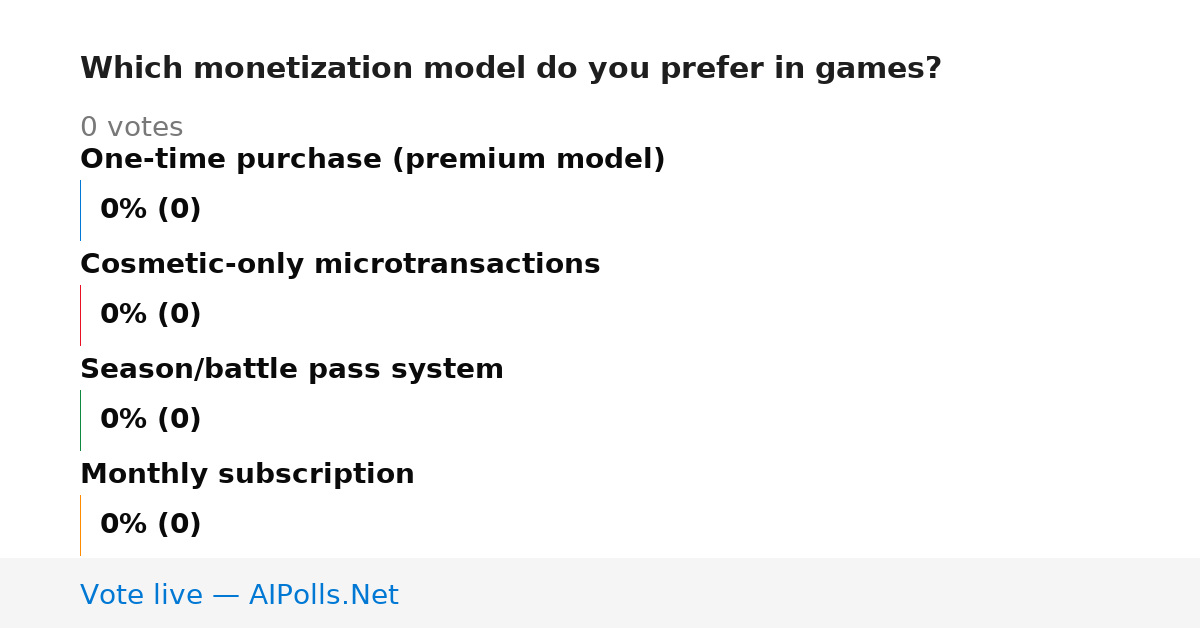 Which monetization model do you prefer in games?

0 votes

One-time purchase (premium model)

0% (0)

Cosmetic-only microtransactions

0% (0)

Season/battle pass system

0% (0)

Monthly subscription

0% (0)

Vote live — AIPolls.Net